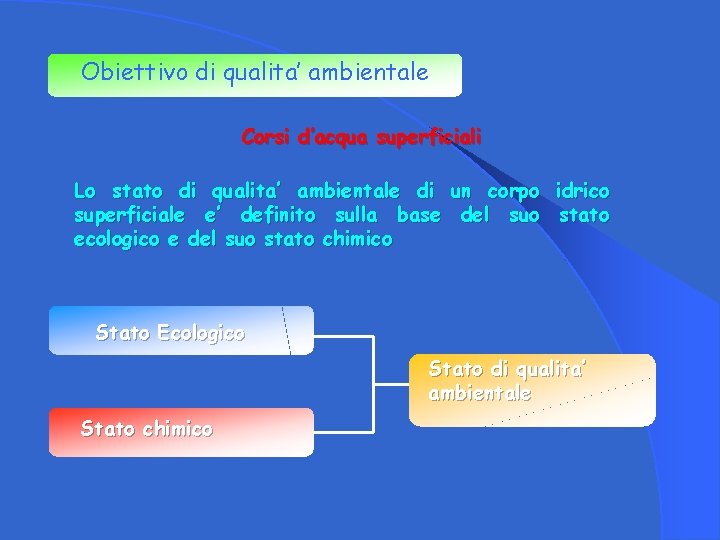 Obiettivo di qualita' ambientale

Corsi d'acqua superficiali

Lo stato di qualita' ambientale di un corpo idrico superficiale e' definito sulla base del suo stato ecologico e del suo stato chimico

Stato Ecologico

Stato chimico

Stato di qualita' ambientale